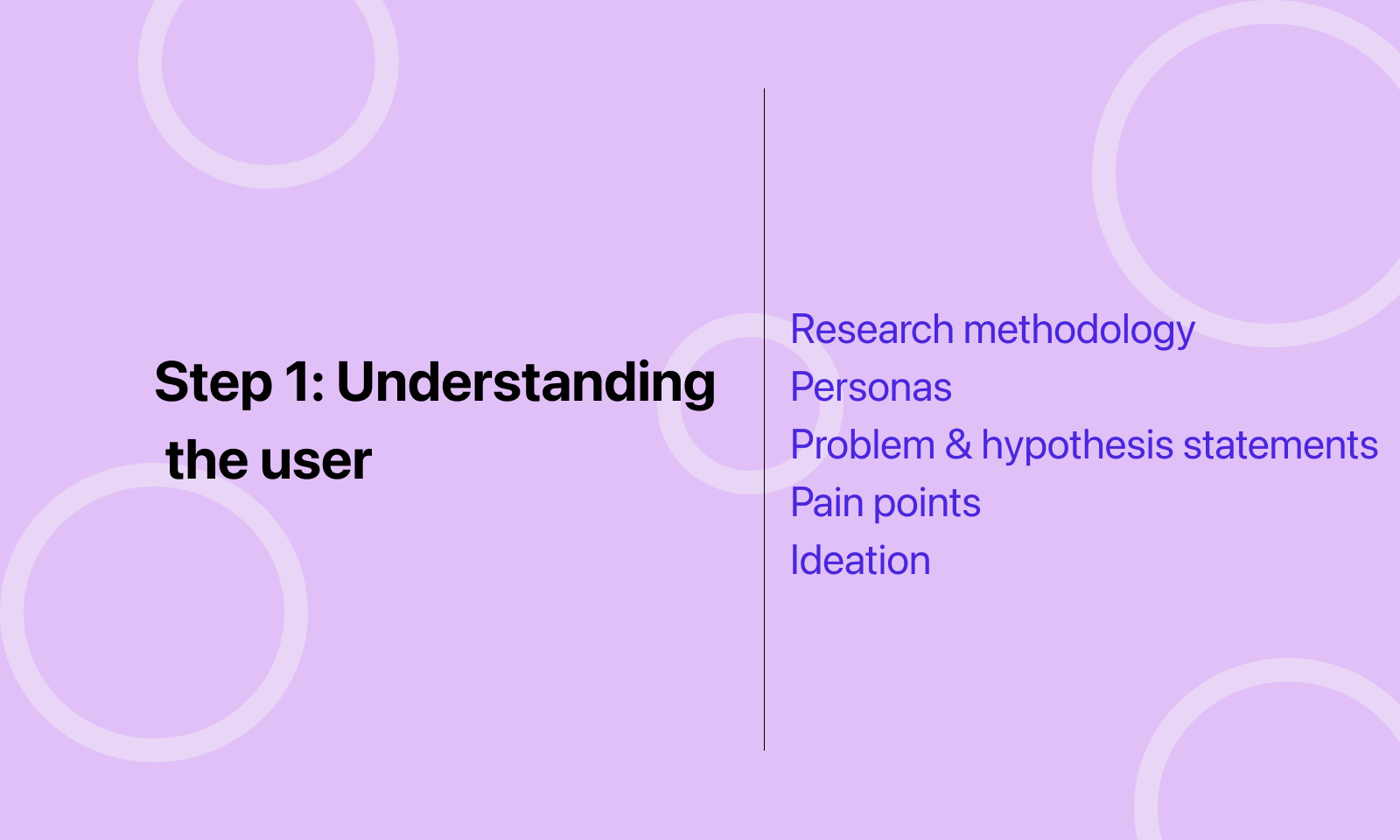 Step 1: Understanding the user

Research methodology
Personas
Problem & hypothesis statements
Pain points
Ideation